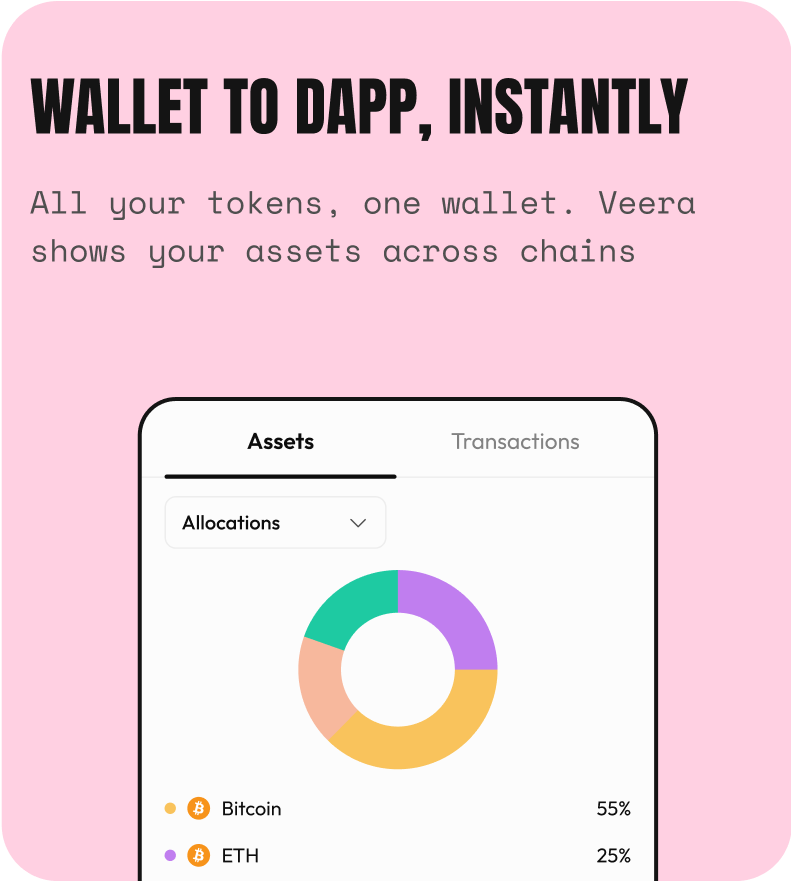 WALLET TO DAPP, INSTANTLY

All your tokens, one wallet. Veera shows your assets across chains

Assets Transactions

Allocations

Bitcoin 55%

ETH 25%